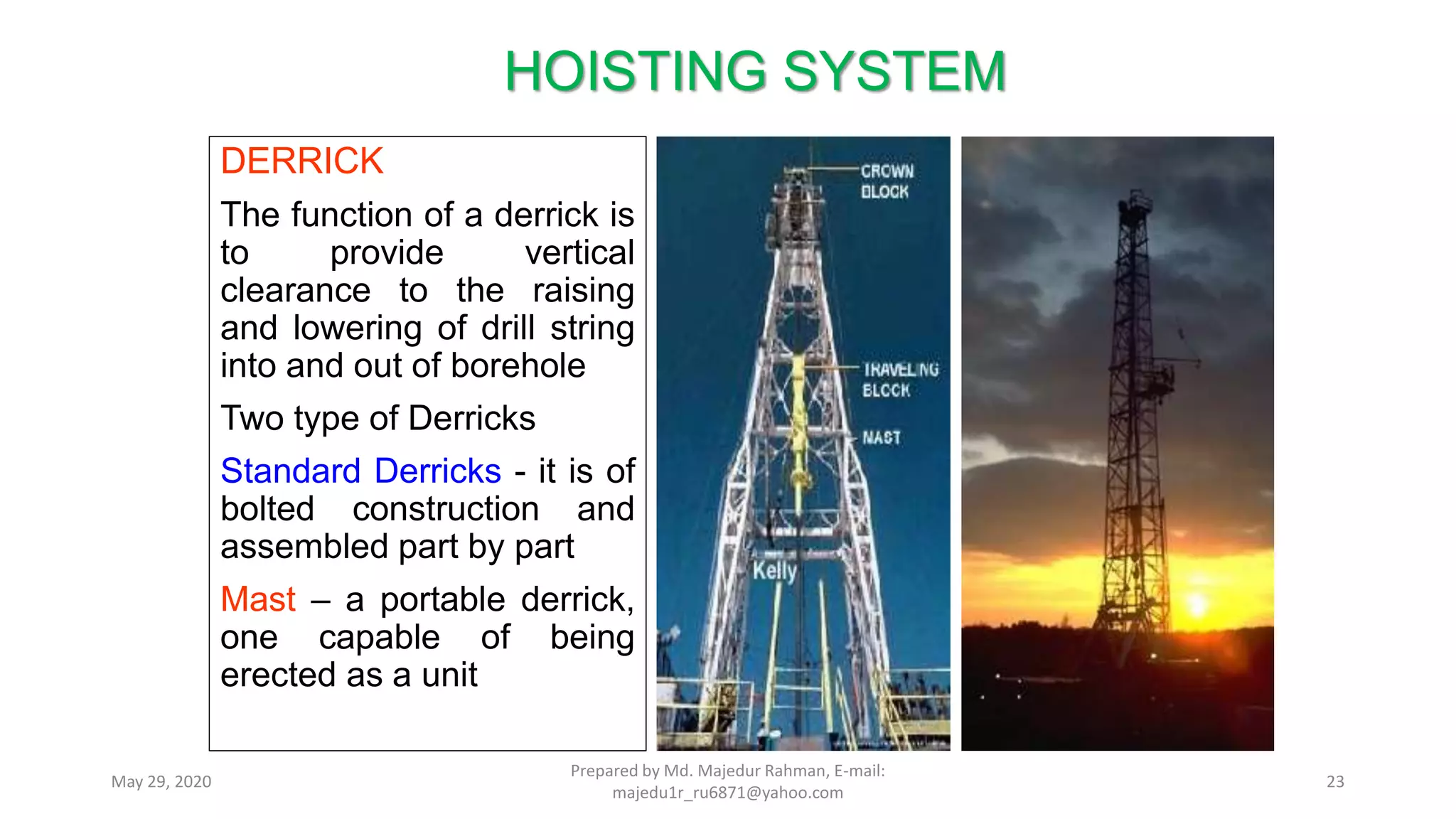 HOISTING SYSTEM

DERRICK

The function of a derrick is to provide vertical clearance to the raising and lowering of drill string into and out of borehole

Two type of Derricks

Standard Derricks - it is of bolted construction and assembled part by part

Mast – a portable derrick, one capable of being erected as a unit

CROWN BLOCK

TRAVELING BLOCK

MAST

Kelly

May 29, 2020

Prepared by Md. Majedur Rahman, E-mail: majedu1r_ru6871@yahoo.com

23